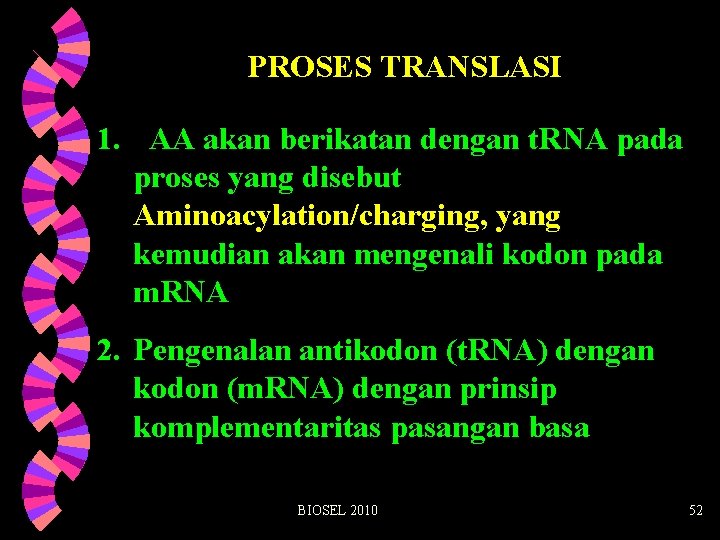 PROSES TRANSLASI

1. AA akan berikatan dengan tRNA pada proses yang disebut Aminoacylation/charging, yang kemudian akan mengenali kodon pada mRNA

2. Pengenalan antikodon (tRNA) dengan kodon (mRNA) dengan prinsip komplementaritas pasangan basa

BIOSEL 2010

52